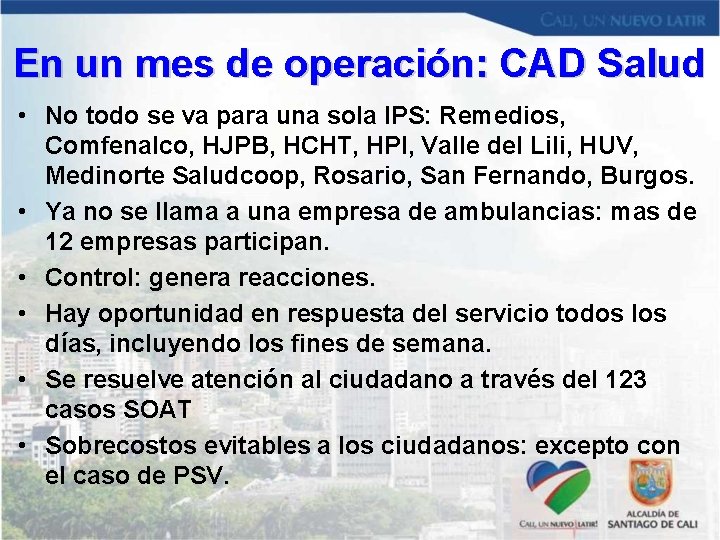 CALI, UN NUEVO LATIR

En un mes de operación: CAD Salud

• No todo se va para una sola IPS: Remedios, Comfenalco, HJPB, HCHT, HPI, Valle del Lili, HUV, Medinorte Saludcoop, Rosario, San Fernando, Burgos.
• Ya no se llama a una empresa de ambulancias: mas de 12 empresas participan.
• Control: genera reacciones.
• Hay oportunidad en respuesta del servicio todos los días, incluyendo los fines de semana.
• Se resuelve atención al ciudadano a través del 123 casos SOAT
• Sobrecostos evitables a los ciudadanos: excepto con el caso de PSV.

CALI, UN NUEVO LATIR!

ALCALDÍA DE SANTIAGO DE CALI